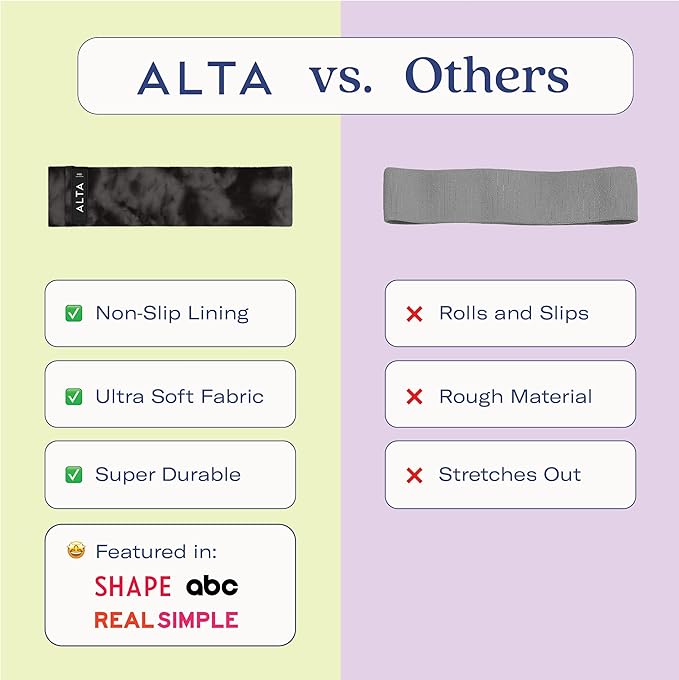 ALTA vs. Others

ALTA

✅ Non-Slip Lining

✅ Ultra Soft Fabric

✅ Super Durable

🤩 Featured in:
SHAPE abc
REAL SIMPLE

❌ Rolls and Slips

❌ Rough Material

❌ Stretches Out